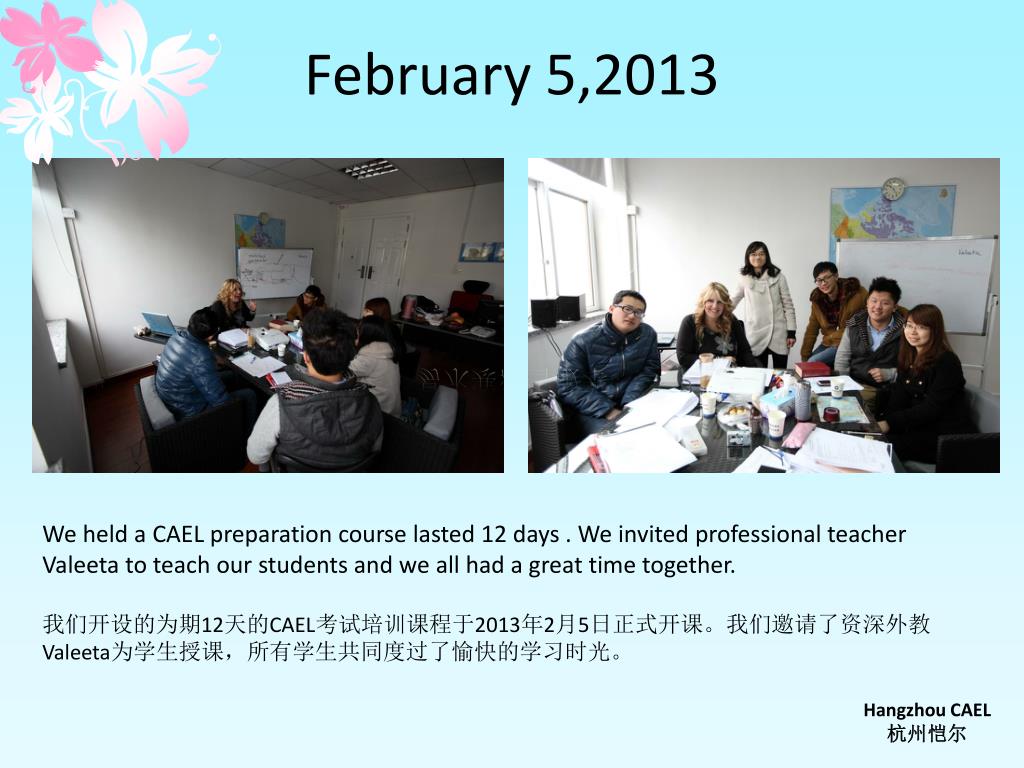 February 5,2013

We held a CAEL preparation course lasted 12 days . We invited professional teacher Valeeta to teach our students and we all had a great time together.

我们开设的为期12天的CAEL考试培训课程于2013年2月5日正式开课。我们邀请了资深外教Valeeta为学生授课，所有学生共同度过了愉快的学习时光。

Hangzhou CAEL
杭州恺尔